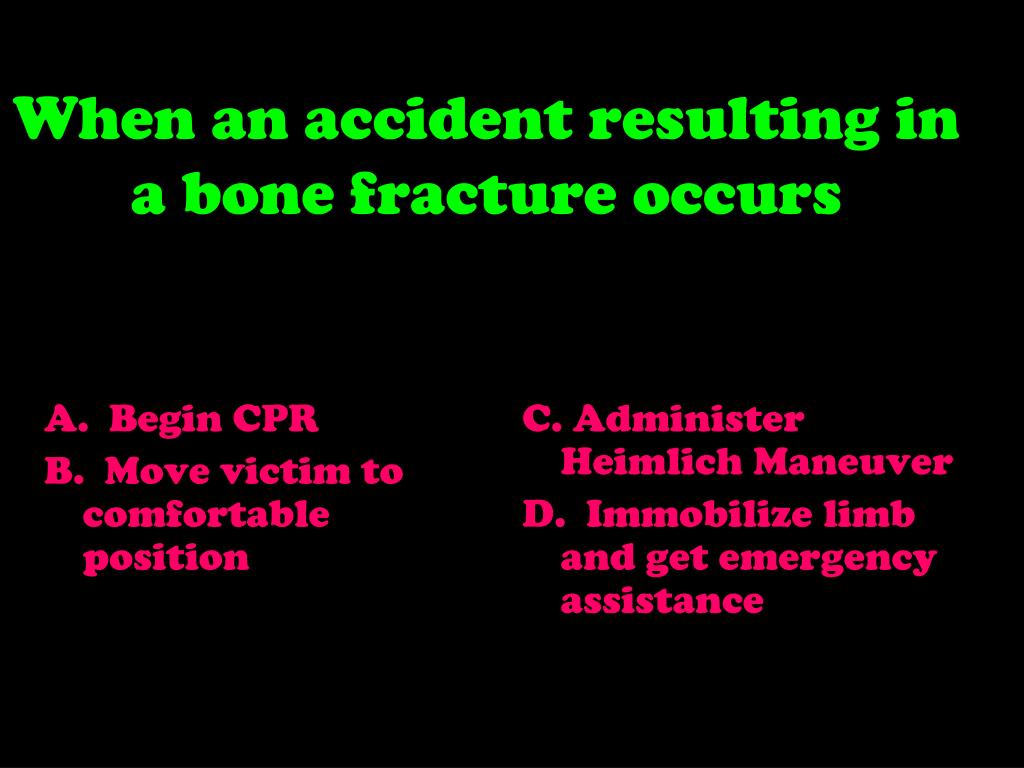 When an accident resulting in a bone fracture occurs

A. Begin CPR

B. Move victim to comfortable position

C. Administer Heimlich Maneuver

D. Immobilize limb and get emergency assistance